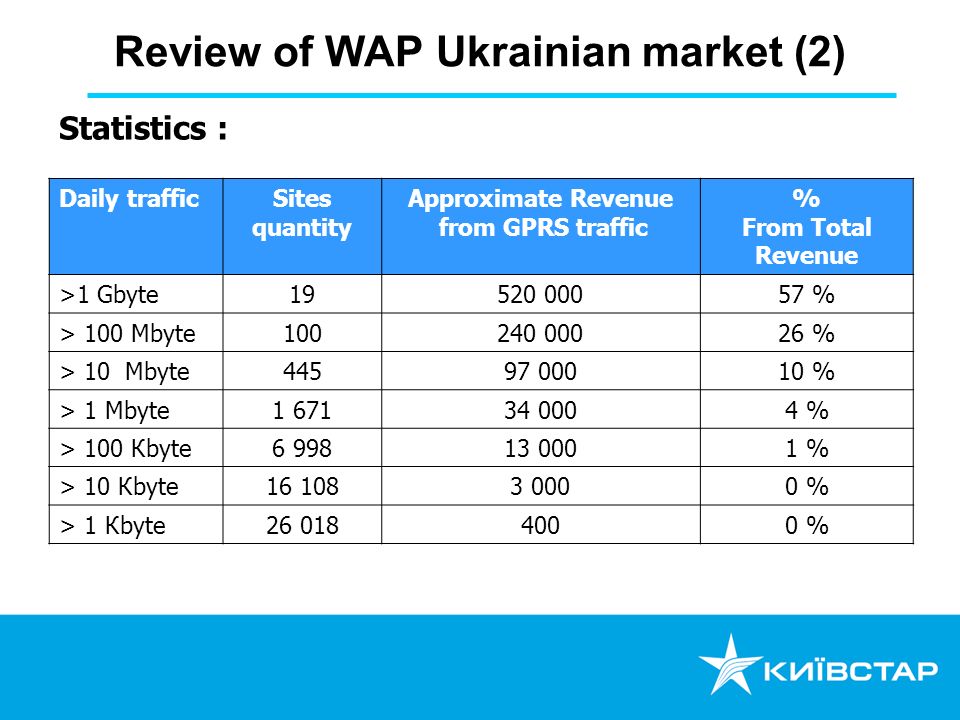 Review of WAP Ukrainian market (2)

Statistics :

| Daily traffic | Sites quantity | Approximate Revenue from GPRS traffic | % From Total Revenue |
|---|---|---|---|
| >1 Gbyte | 19 | 520 000 | 57 % |
| > 100 Mbyte | 100 | 240 000 | 26 % |
| > 10 Mbyte | 445 | 97 000 | 10 % |
| > 1 Mbyte | 1 671 | 34 000 | 4 % |
| > 100 Kbyte | 6 998 | 13 000 | 1 % |
| > 10 Kbyte | 16 108 | 3 000 | 0 % |
| > 1 Kbyte | 26 018 | 400 | 0 % |

КИЇВСТАР